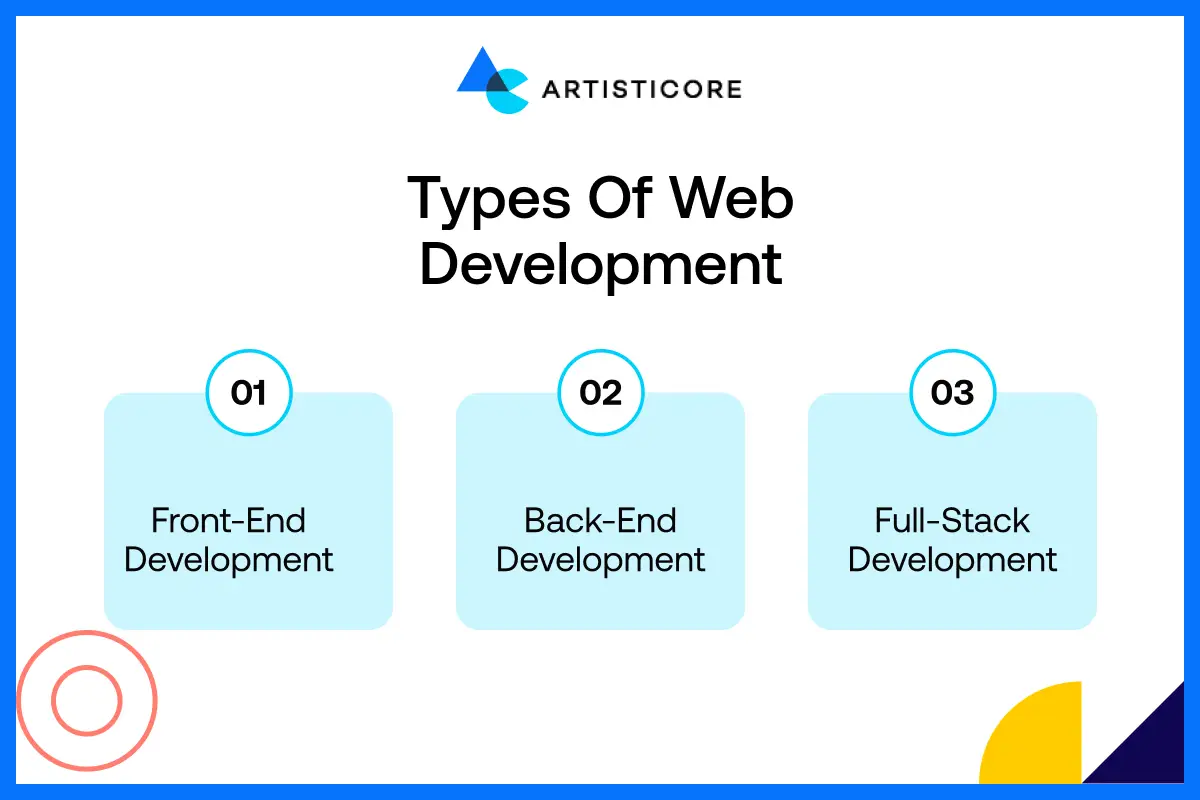 ARTISTICORE

Types Of Web Development

01

Front-End Development

02

Back-End Development

03

Full-Stack Development